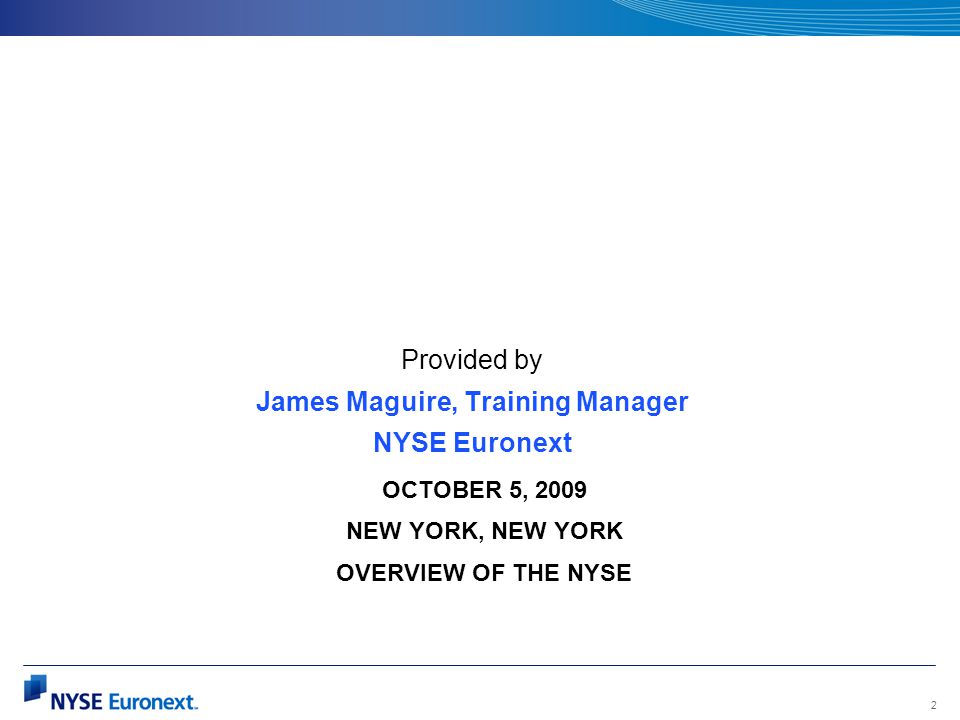 Provided by
James Maguire, Training Manager
NYSE Euronext

OCTOBER 5, 2009

NEW YORK, NEW YORK

OVERVIEW OF THE NYSE

NYSE Euronext.

2